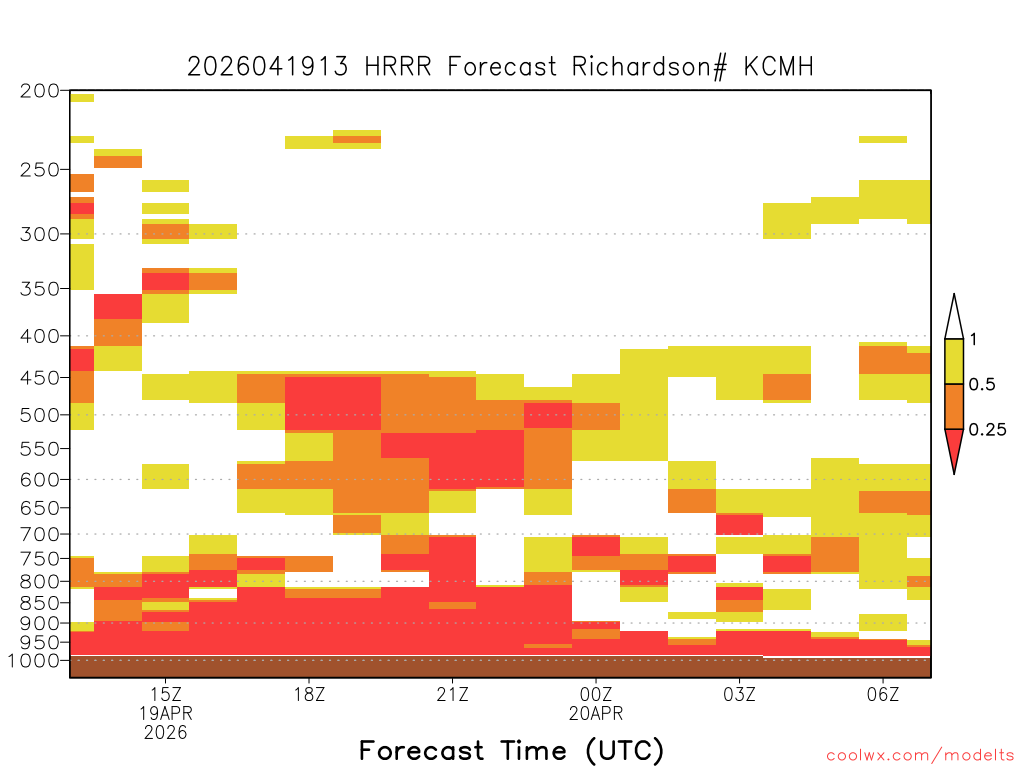 2026041913 HRRR Forecast Richardson# KCMH

200
250
300
350
400
450
500
550
600
650
700
750
800
850
900
950
1000

1
0.5
0.25

15Z
19APR
2026
18Z
21Z
00Z
20APR
03Z
06Z

Forecast Time (UTC)

coolwx.com/modelts